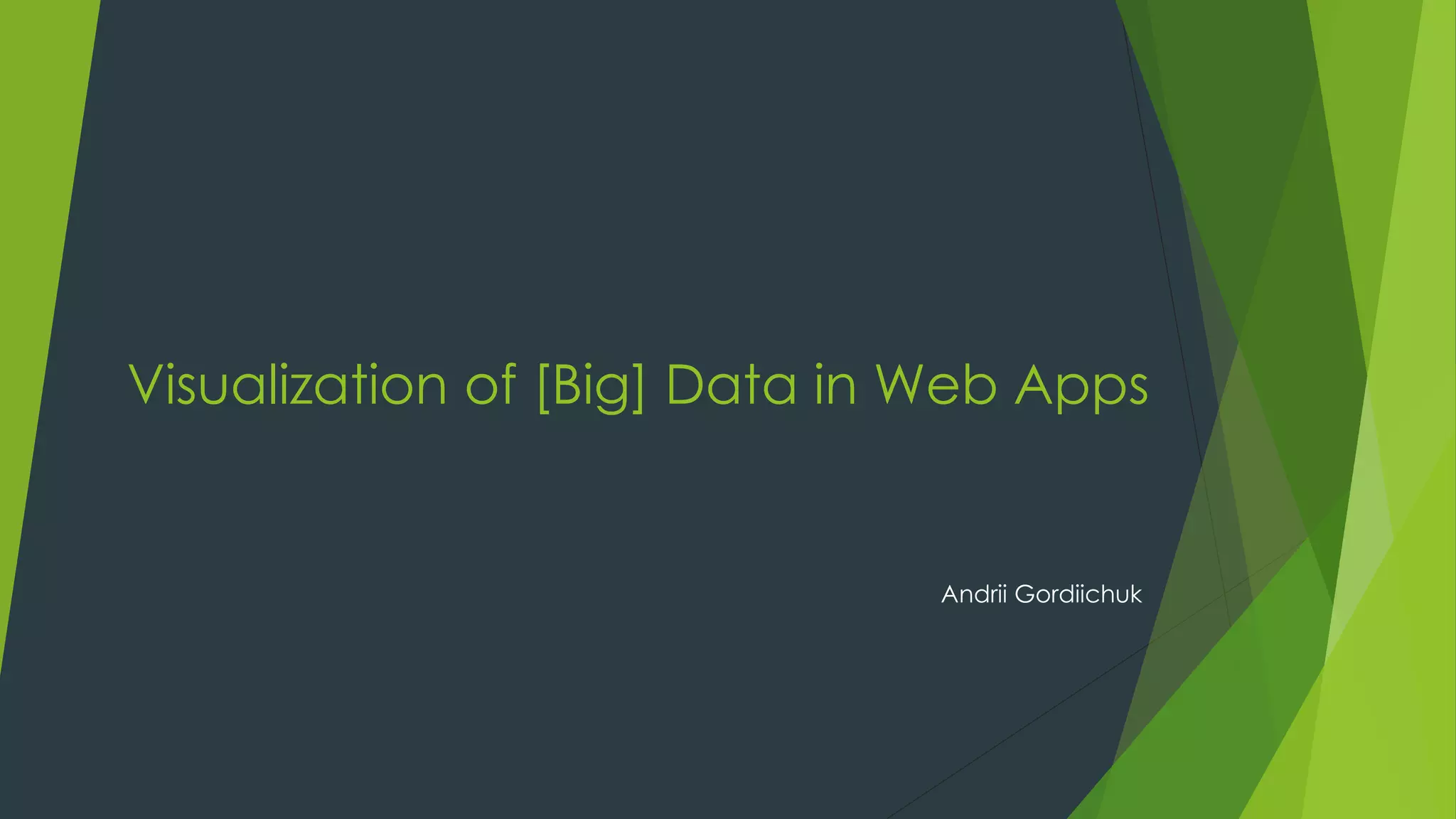 Visualization of [Big] Data in Web Apps

Andrii Gordiichuk